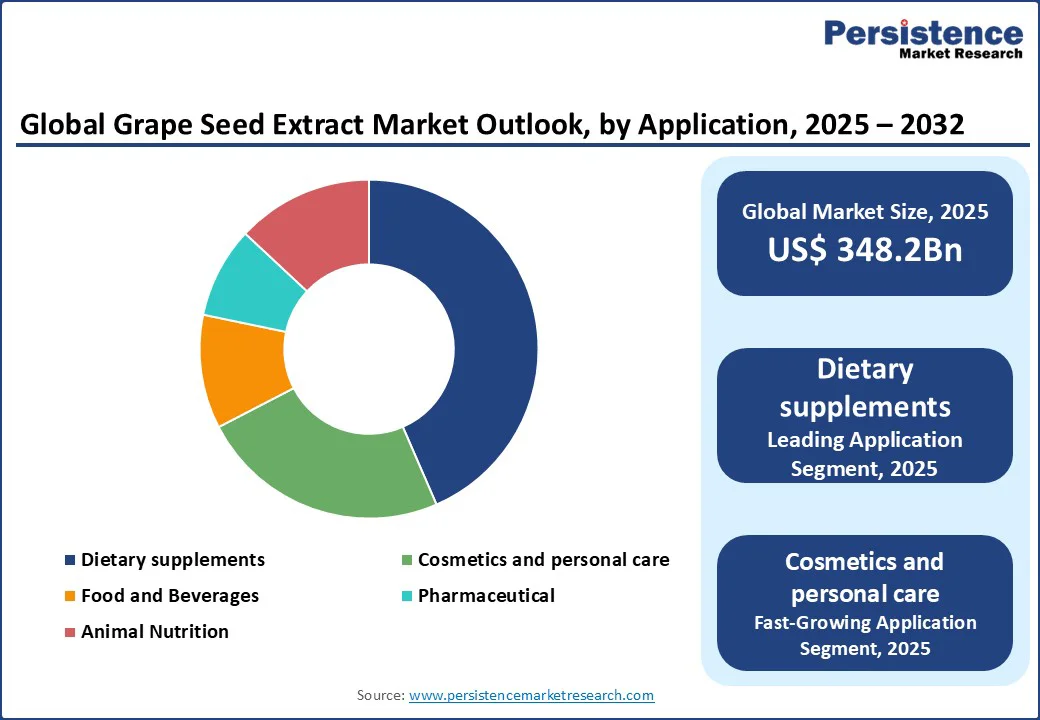 Persistence
Market Research

Global Grape Seed Extract Market Outlook, by Application, 2025 – 2032

Dietary supplements
Cosmetics and personal care
Food and Beverages
Pharmaceutical
Animal Nutrition

Global Market Size, 2025
US$ 348.2Bn

Dietary supplements
Leading Application Segment, 2025

Cosmetics and personal care
Fast-Growing Application Segment, 2025

Source: www.persistencemarketresearch.com